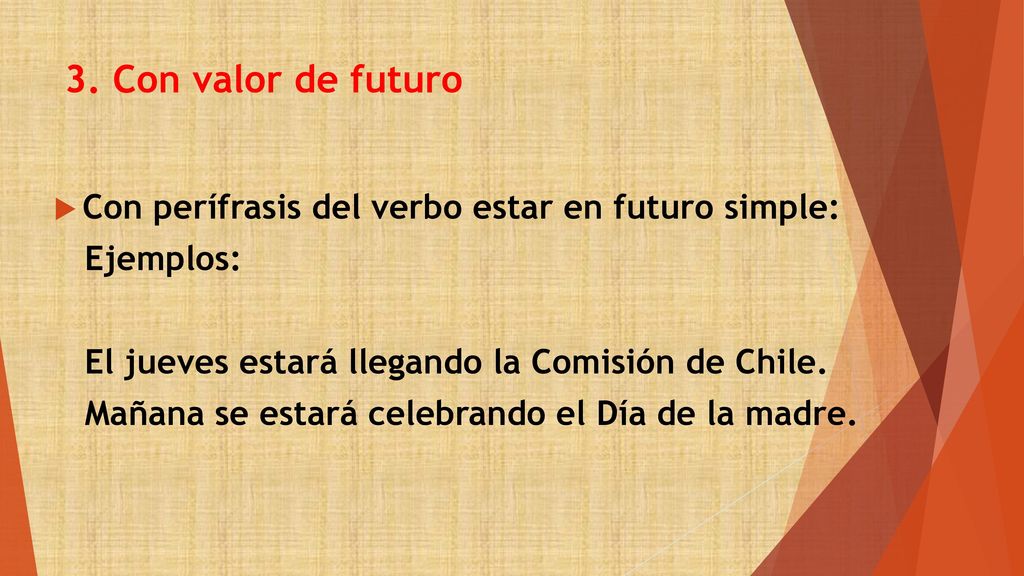 3. Con valor de futuro

Con perífrasis del verbo estar en futuro simple:
Ejemplos:

El jueves estará llegando la Comisión de Chile.
Mañana se estará celebrando el Día de la madre.